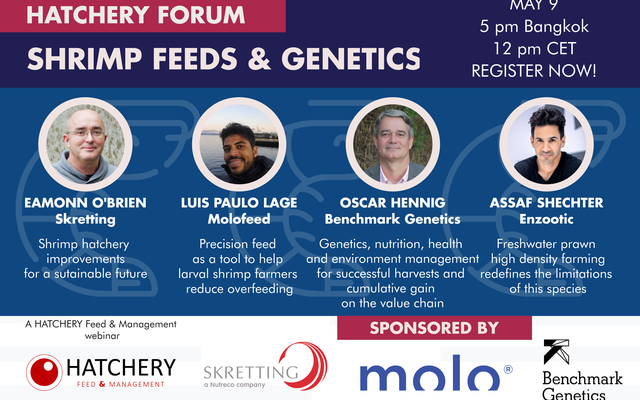 HATCHERY FORUM

SHRIMP FEEDS & GENETICS

MAY 9
5 pm Bangkok
12 pm CET
REGISTER NOW!

EAMONN O'BRIEN
Skretting

Shrimp hatchery improvements for a sutainable future

LUIS PAULO LAGE
Molofeed

Precision feed as a tool to help larval shrimp farmers reduce overfeeding

OSCAR HENNIG
Benchmark Genetics

Genetics, nutrition, health and environment management for successful harvests and cumulative gain on the value chain

ASSAF SHECHTER
Enzootic

Freshwater prawn high density farming redefines the limitations of this species

A HATCHERY Feed & Management webinar

SPONSORED BY

HATCHERY
FEED & MANAGEMENT

SKRETTING
a Nutreco company

molo®

Benchmark Genetics